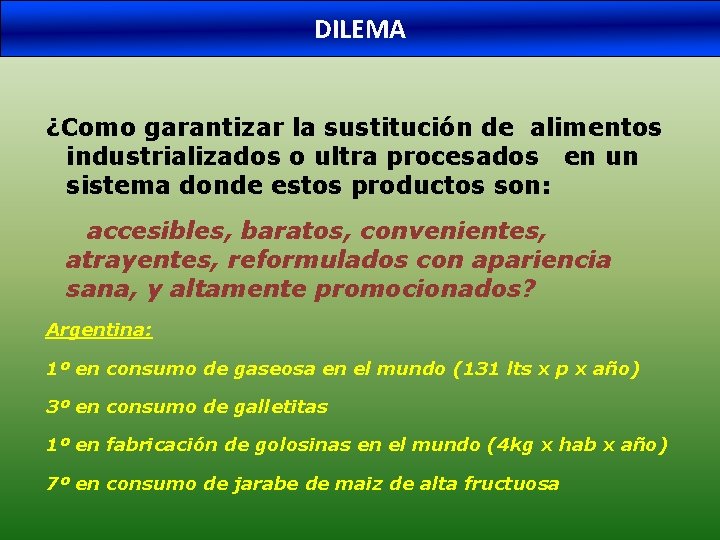 DILEMA

¿Como garantizar la sustitución de alimentos industrializados o ultra procesados en un sistema donde estos productos son:

accesibles, baratos, convenientes, atrayentes, reformulados con apariencia sana, y altamente promocionados?

Argentina:

1º en consumo de gaseosa en el mundo (131 lts x p x año)

3º en consumo de galletitas

1º en fabricación de golosinas en el mundo (4kg x hab x año)

7º en consumo de jarabe de maiz de alta fructuosa